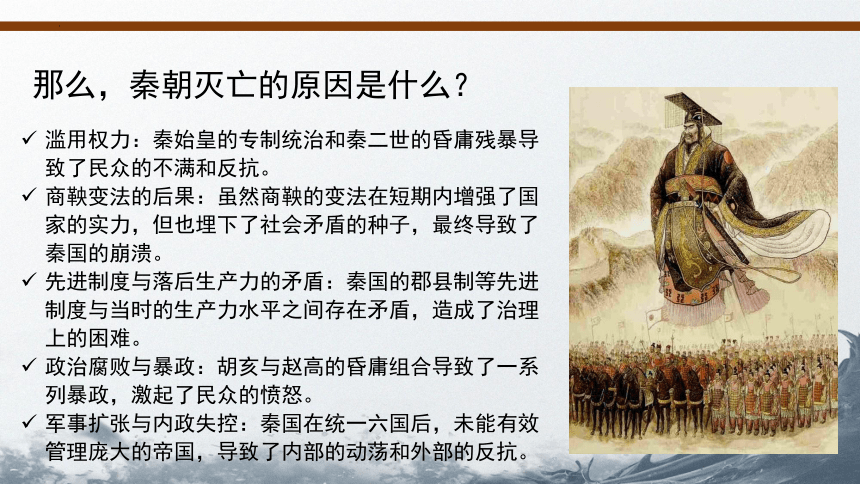 那么，秦朝灭亡的原因是什么？

✓ 滥用权力：秦始皇的专制统治和秦二世的昏庸残暴导致了民众的不满和反抗。
✓ 商鞅变法的后果：虽然商鞅的变法在短期内增强了国家的实力，但也埋下了社会矛盾的种子，最终导致了秦国的崩溃。
✓ 先进制度与落后生产力的矛盾：秦国的郡县制等先进制度与当时的生产力水平之间存在矛盾，造成了治理上的困难。
✓ 政治腐败与暴政：胡亥与赵高的昏庸组合导致了一系列暴政，激起了民众的愤怒。
✓ 军事扩张与内政失控：秦国在统一六国后，未能有效管理庞大的帝国，导致了内部的动荡和外部的反抗。